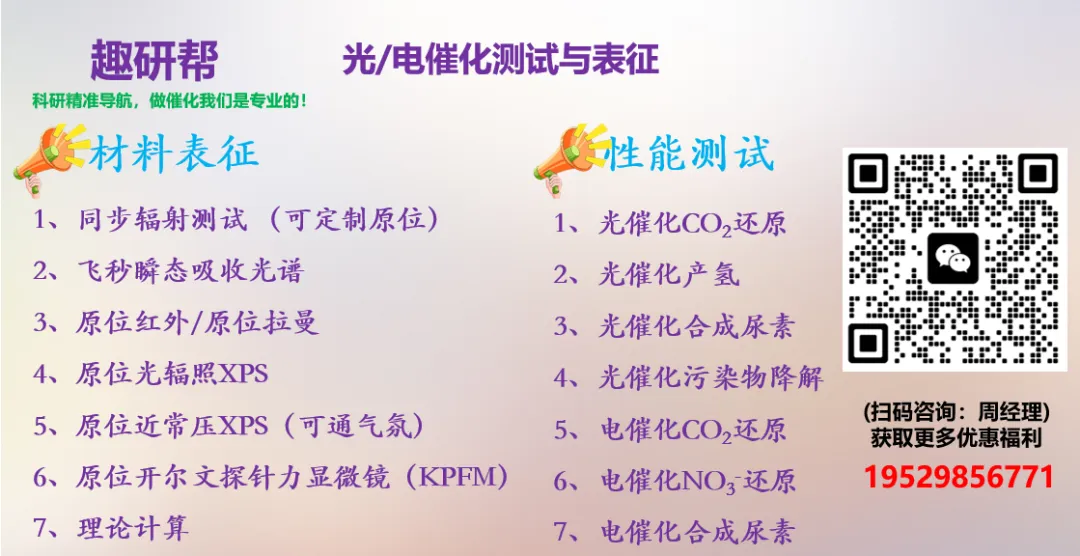 趣研帮

光/电催化测试与表征

科研精准导航，做催化我们是专业的！

材料表征

1、同步辐射测试（可定制原位）
2、飞秒瞬态吸收光谱
3、原位红外/原位拉曼
4、原位光辐照XPS
5、原位近常压XPS（可通气氛）
6、原位开尔文探针力显微镜（KPFM）
7、理论计算

性能测试

1、光催化$CO_2$还原
2、光催化产氢
3、光催化合成尿素
4、光催化污染物降解
5、电催化$CO_2$还原
6、电催化$NO_3^-$还原
7、电催化合成尿素

(扫码咨询：周经理)
获取更多优惠福利
19529856771